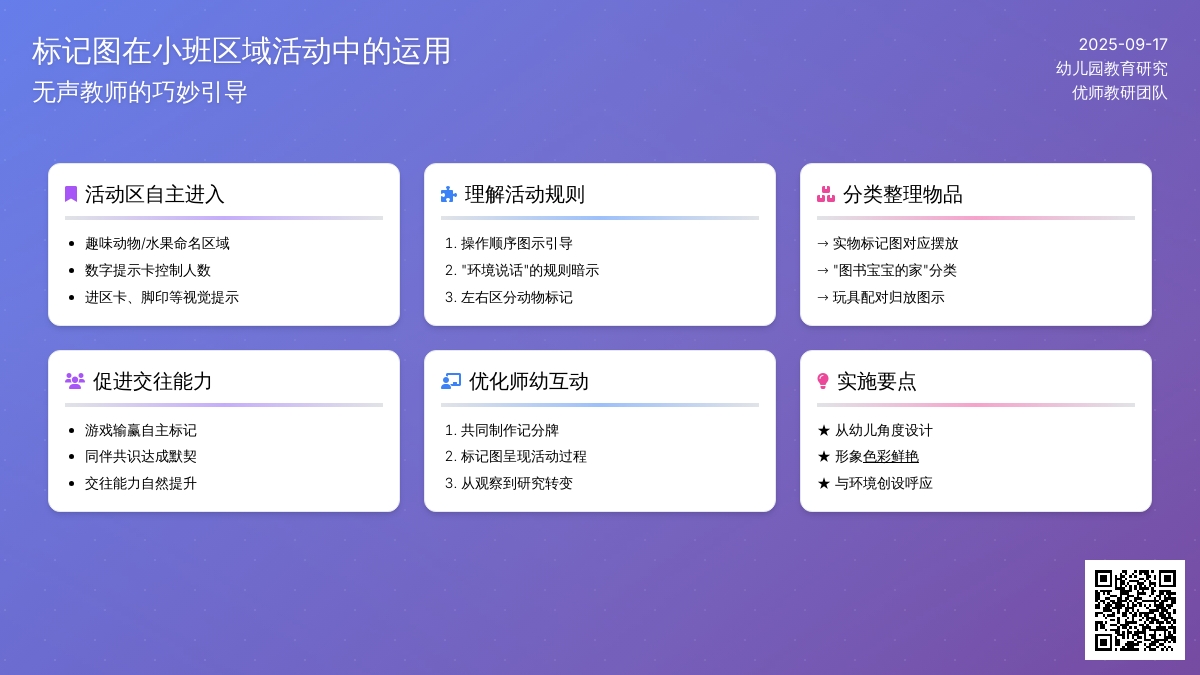 标记图在小班区域活动中的运用
无声教师的巧妙引导

2025-09-17
幼儿园教育研究
优师教研团队

活动区自主进入
- 趣味动物/水果命名区域
- 数字提示卡控制人数
- 进区卡、脚印等视觉提示

理解活动规则
1. 操作顺序图示引导
2. "环境说话"的规则暗示
3. 左右区分动物标记

分类整理物品
→ 实物标记图对应摆放
→ "图书宝宝的家"分类
→ 玩具配对归放图示

促进交往能力
- 游戏输赢自主标记
- 同伴共识达成默契
- 交往能力自然提升

优化师幼互动
1. 共同制作记分牌
2. 标记图呈现活动过程
3. 从观察到研究转变

实施要点
★ 从幼儿角度设计
★ 形象色彩鲜艳
★ 与环境创设呼应